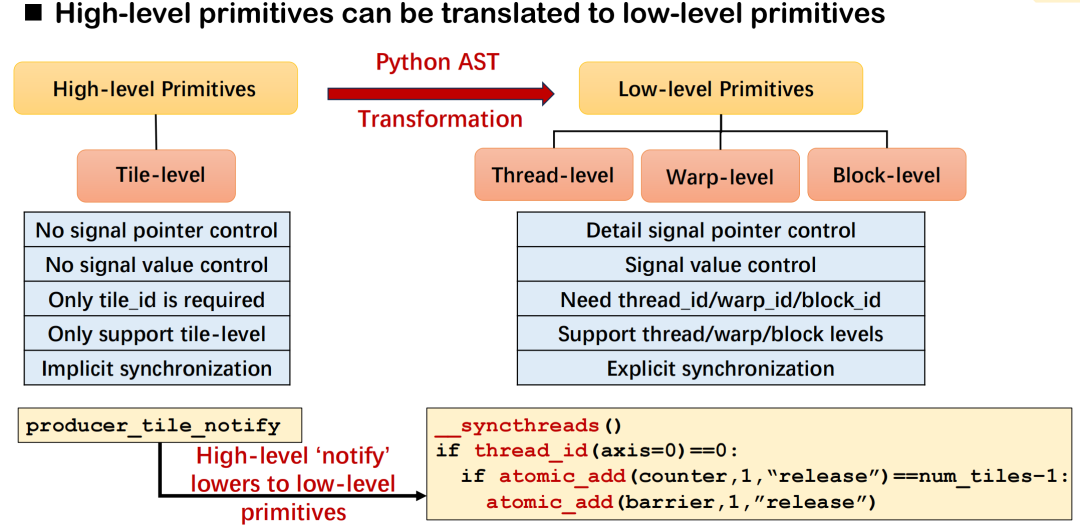 ■ High-level primitives can be translated to low-level primitives

High-level Primitives

Python AST

Transformation

Low-level Primitives

Tile-level

Thread-level

Warp-level

Block-level

| No signal pointer control |
|---|
| No signal value control |
| Only tile_id is required |
| Only support tile-level |
| Implicit synchronization |

| Detail signal pointer control |
|---|
| Signal value control |
| Need thread_id/warp_id/block_id |
| Support thread/warp/block levels |
| Explicit synchronization |

producer_tile_notify

High-level 'notify' lowers to low-level primitives

__syncthreads()
if thread_id(axis=0)==0:
  if atomic_add(counter,1,"release")==num_tiles-1:
    atomic_add(barrier,1,"release")